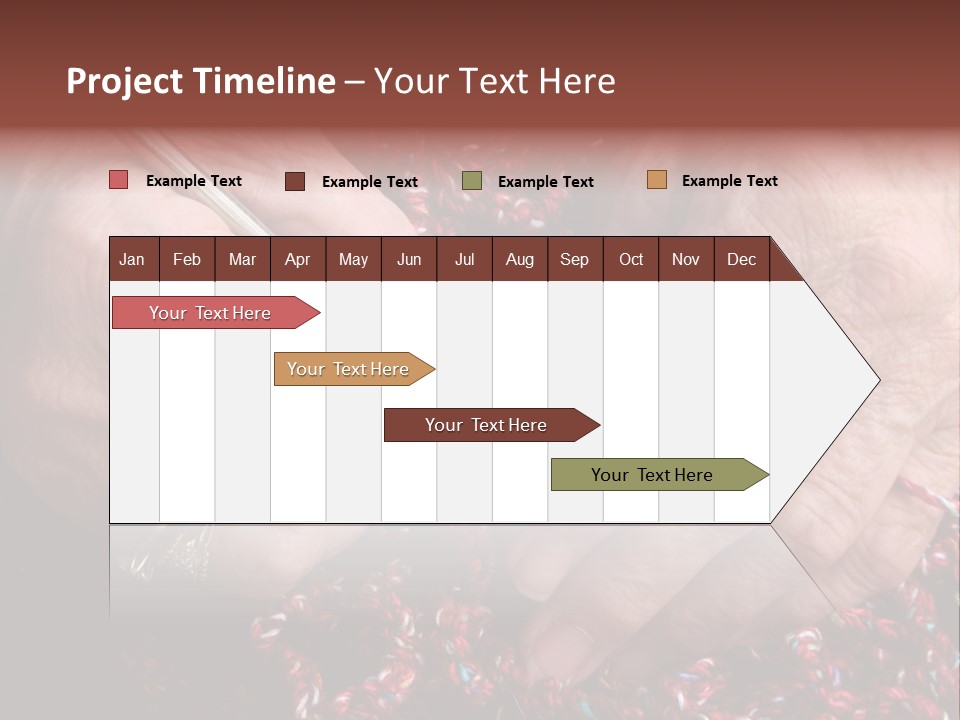 Project Timeline – Your Text Here

Example Text
Example Text
Example Text
Example Text

| Jan | Feb | Mar | Apr | May | Jun | Jul | Aug | Sep | Oct | Nov | Dec |
|---|---|---|---|---|---|---|---|---|---|---|---|

Your Text Here
Your Text Here
Your Text Here
Your Text Here